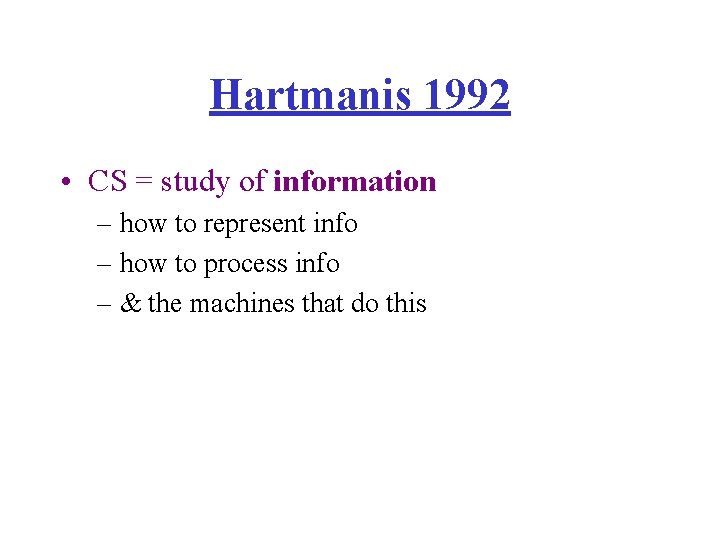 Hartmanis 1992

• CS = study of information
– how to represent info
– how to process info
– & the machines that do this